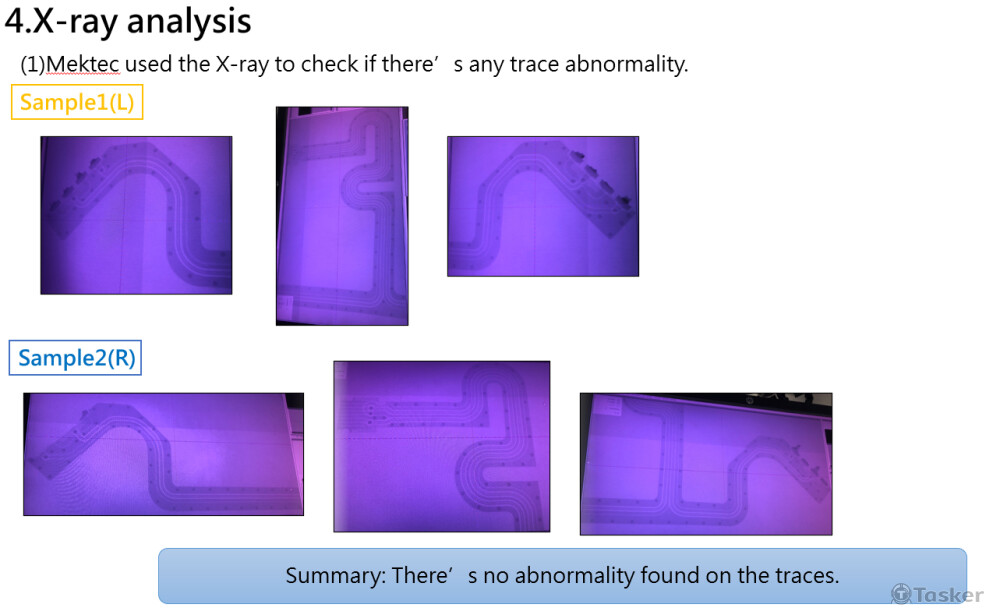 4.X-ray analysis

(1)Mektec used the X-ray to check if there’ s any trace abnormality.

Sample1(L)

Sample2(R)

Summary: There’ s no abnormality found on the traces.

Tasker